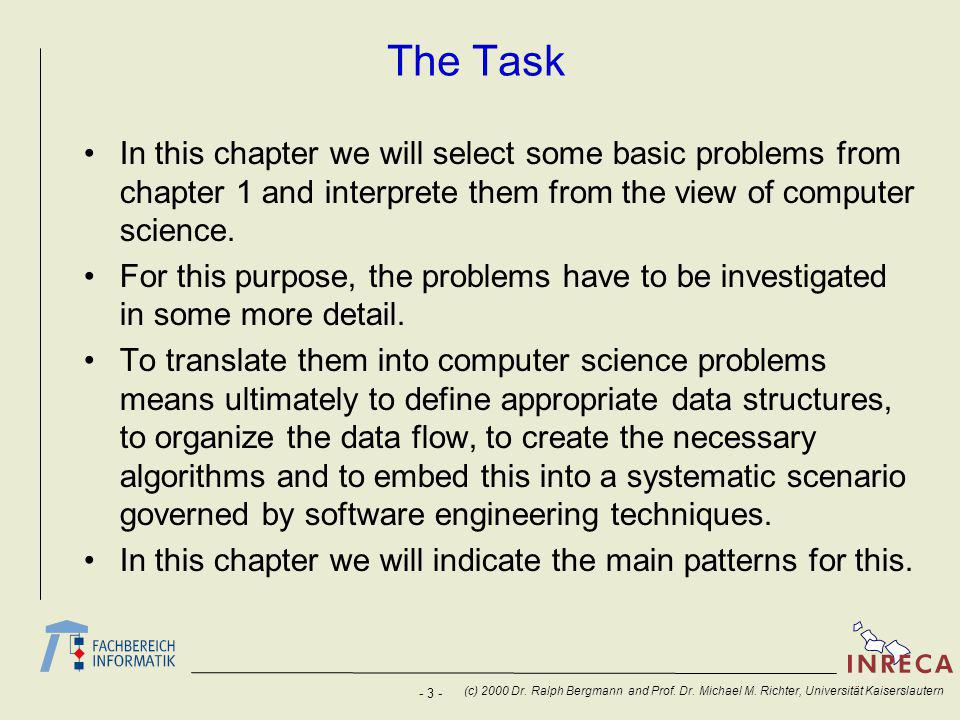 The Task

• In this chapter we will select some basic problems from chapter 1 and interprete them from the view of computer science.

• For this purpose, the problems have to be investigated in some more detail.

• To translate them into computer science problems means ultimately to define appropriate data structures, to organize the data flow, to create the necessary algorithms and to embed this into a systematic scenario governed by software engineering techniques.

• In this chapter we will indicate the main patterns for this.

FACHBEREICH INFORMATIK

INRECA

- 3 -

(c) 2000 Dr. Ralph Bergmann and Prof. Dr. Michael M. Richter, Universität Kaiserslautern